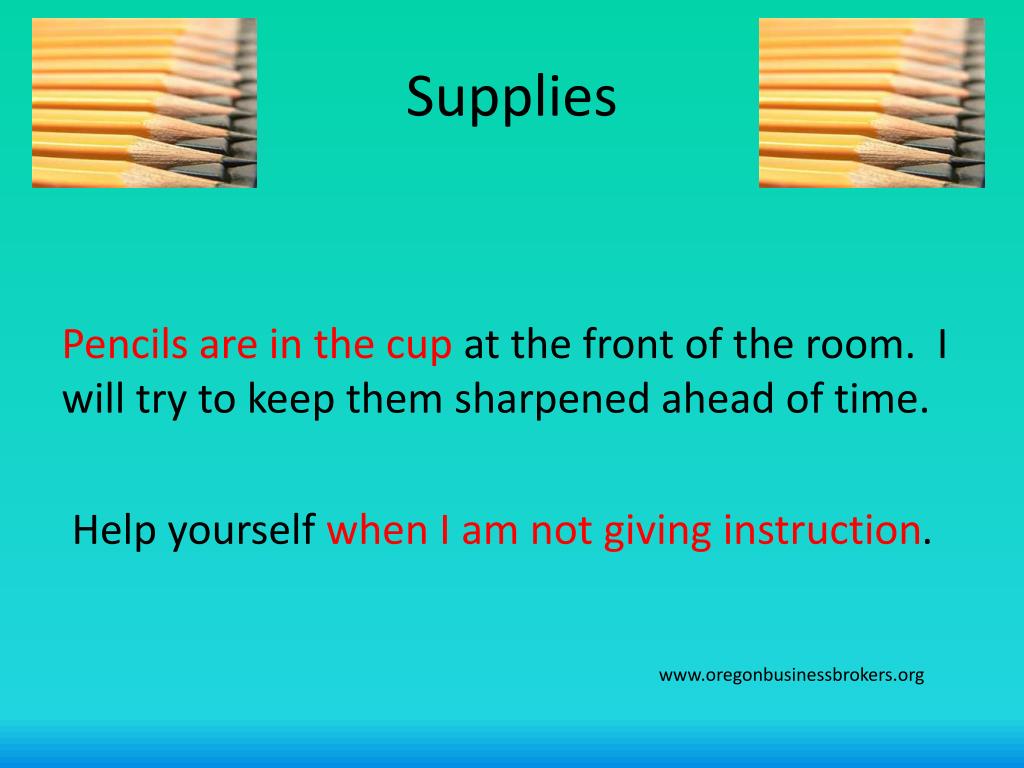 Supplies

Pencils are in the cup at the front of the room. I will try to keep them sharpened ahead of time.

Help yourself when I am not giving instruction.

www.oregonbusinessbrokers.org